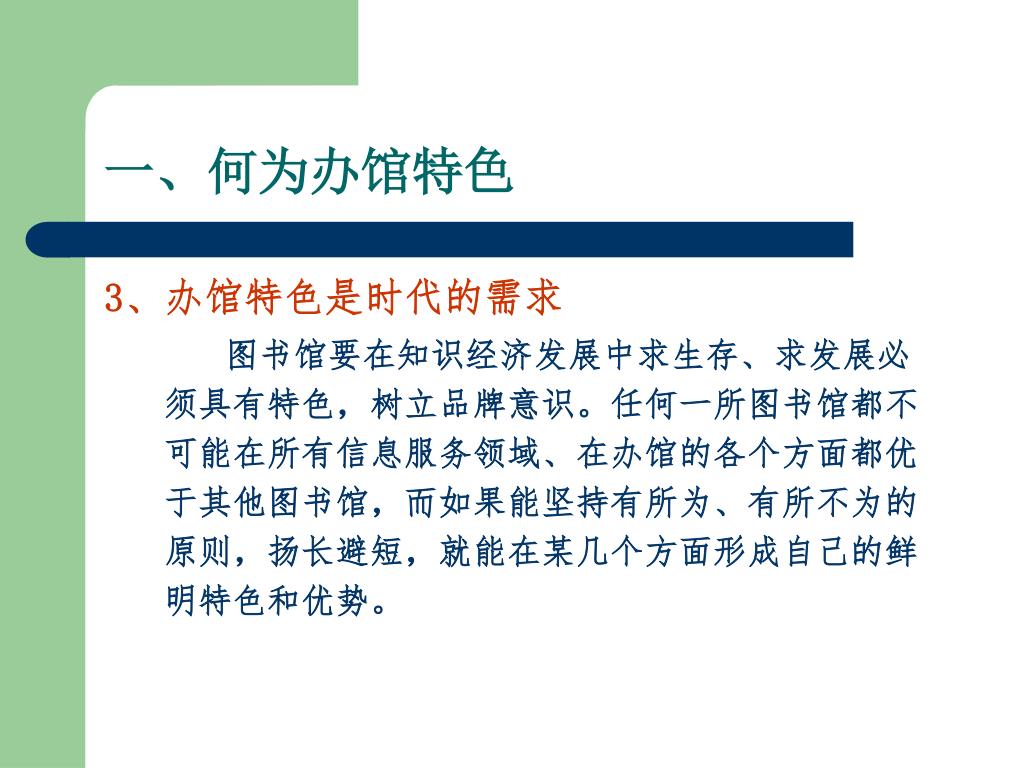 一、何为办馆特色

3、办馆特色是时代的需求

图书馆要在知识经济发展中求生存、求发展必须具有特色，树立品牌意识。任何一所图书馆都不可能在所有信息服务领域、在办馆的各个方面都优于其他图书馆，而如果能坚持有所为、有所不为的原则，扬长避短，就能在某几个方面形成自己的鲜明特色和优势。